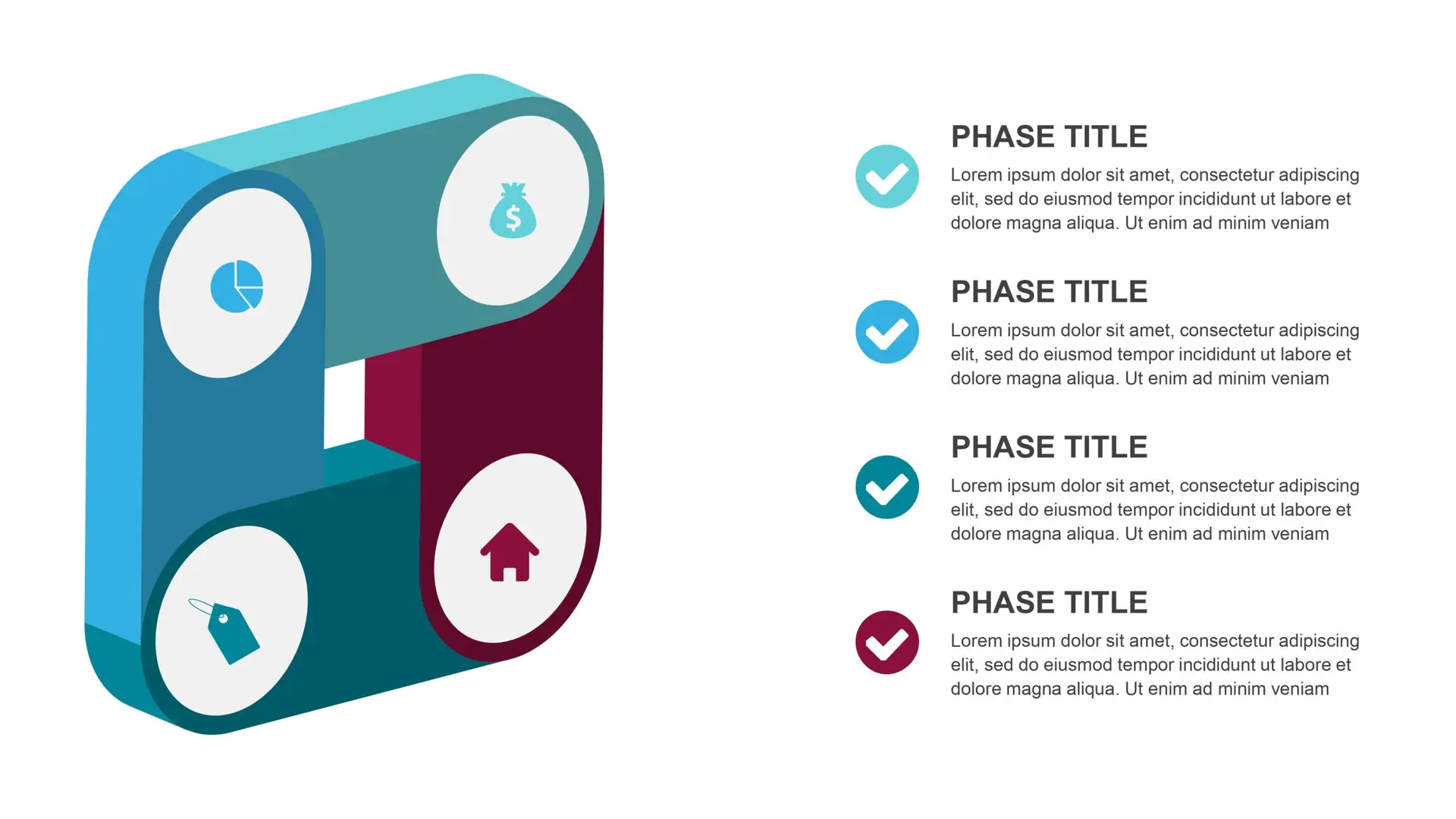 $

PHASE TITLE

Lorem ipsum dolor sit amet, consectetur adipiscing elit, sed do eiusmod tempor incididunt ut labore et dolore magna aliqua. Ut enim ad minim veniam

PHASE TITLE

Lorem ipsum dolor sit amet, consectetur adipiscing elit, sed do eiusmod tempor incididunt ut labore et dolore magna aliqua. Ut enim ad minim veniam

PHASE TITLE

Lorem ipsum dolor sit amet, consectetur adipiscing elit, sed do eiusmod tempor incididunt ut labore et dolore magna aliqua. Ut enim ad minim veniam

PHASE TITLE

Lorem ipsum dolor sit amet, consectetur adipiscing elit, sed do eiusmod tempor incididunt ut labore et dolore magna aliqua. Ut enim ad minim veniam